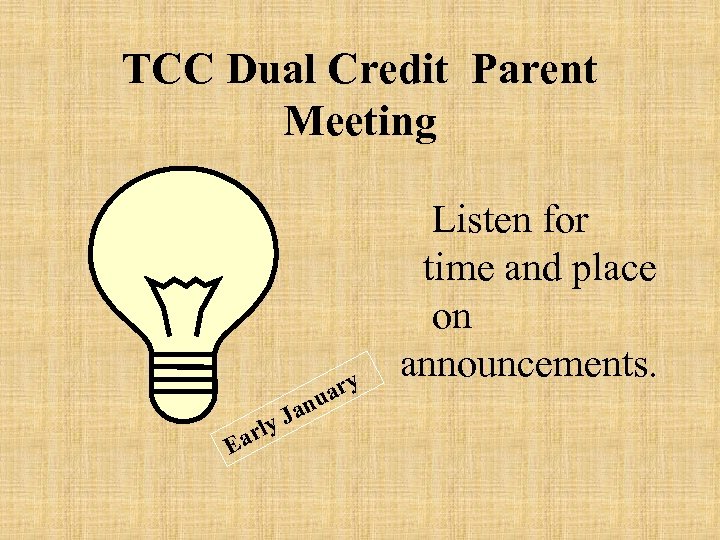 TCC Dual Credit Parent Meeting

Listen for time and place on announcements.

Early January